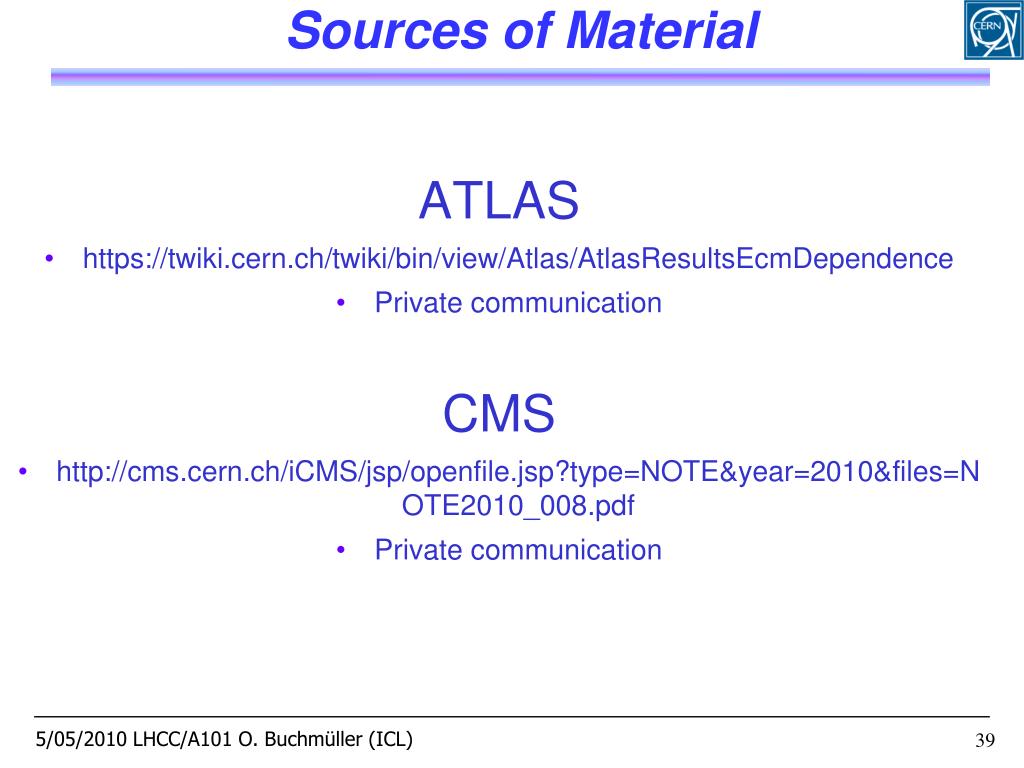 Sources of Material

CERN

ATLAS

• https://twiki.cern.ch/twiki/bin/view/Atlas/AtlasResultsEcmDependence

• Private communication

CMS

• http://cms.cern.ch/iCMS/jsp/openfile.jsp?type=NOTE&year=2010&files=NOTE2010_008.pdf

• Private communication

5/05/2010 LHCC/A101 O. Buchmüller (ICL)

39